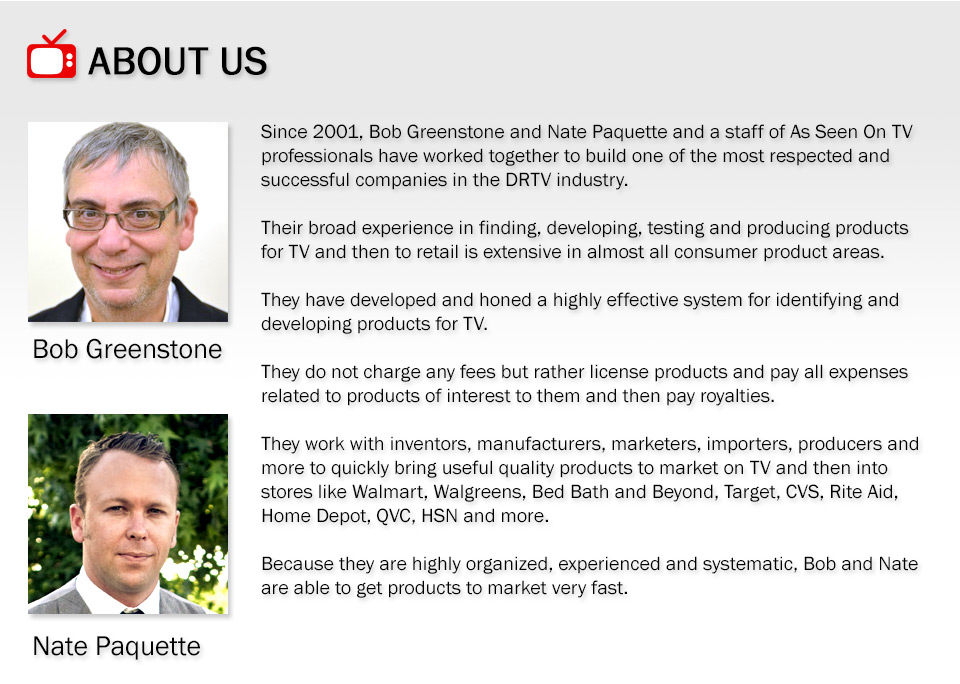 ABOUT US

Bob Greenstone

Nate Paquette

Since 2001, Bob Greenstone and Nate Paquette and a staff of As Seen On TV professionals have worked together to build one of the most respected and successful companies in the DRTV industry.

Their broad experience in finding, developing, testing and producing products for TV and then to retail is extensive in almost all consumer product areas.

They have developed and honed a highly effective system for identifying and developing products for TV.

They do not charge any fees but rather license products and pay all expenses related to products of interest to them and then pay royalties.

They work with inventors, manufacturers, marketers, importers, producers and more to quickly bring useful quality products to market on TV and then into stores like Walmart, Walgreens, Bed Bath and Beyond, Target, CVS, Rite Aid, Home Depot, QVC, HSN and more.

Because they are highly organized, experienced and systematic, Bob and Nate are able to get products to market very fast.